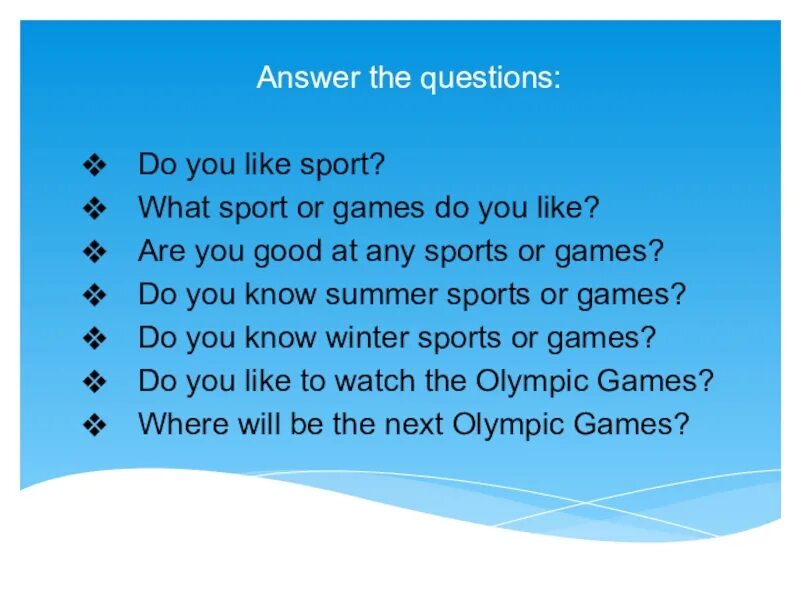 Answer the questions:

❖ Do you like sport?
❖ What sport or games do you like?
❖ Are you good at any sports or games?
❖ Do you know summer sports or games?
❖ Do you know winter sports or games?
❖ Do you like to watch the Olympic Games?
❖ Where will be the next Olympic Games?